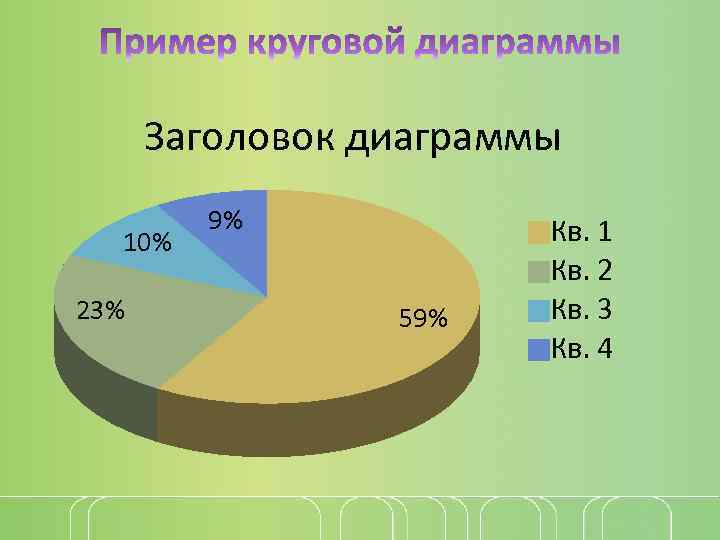 Пример круговой диаграммы

Заголовок диаграммы

9%
10%
23%
59%

Кв. 1
Кв. 2
Кв. 3
Кв. 4